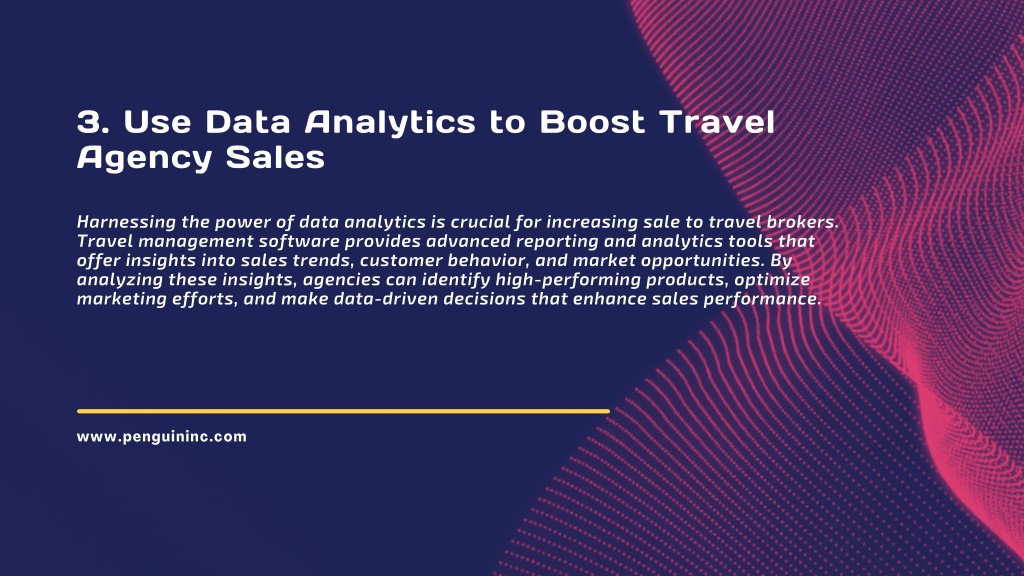 3. Use Data Analytics to Boost Travel Agency Sales

Harnessing the power of data analytics is crucial for increasing sale to travel brokers. Travel management software provides advanced reporting and analytics tools that offer insights into sales trends, customer behavior, and market opportunities. By analyzing these insights, agencies can identify high-performing products, optimize marketing efforts, and make data-driven decisions that enhance sales performance.

www.penguininc.com